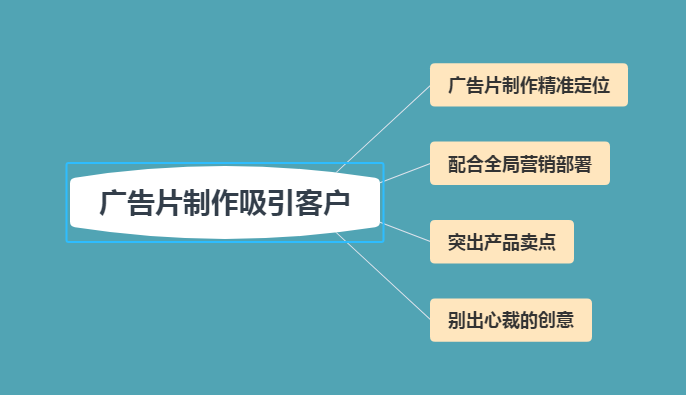 广告片制作吸引客户

广告片制作精准定位

配合全局营销部署

突出产品卖点

别出心裁的创意